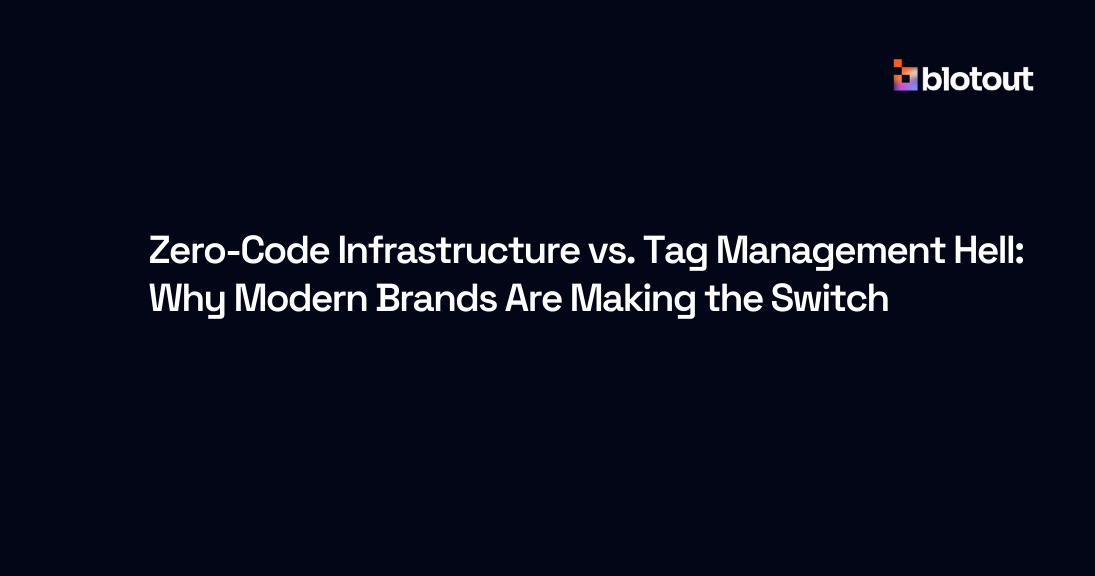 blotout

Zero-Code Infrastructure vs. Tag Management Hell: Why Modern Brands Are Making the Switch